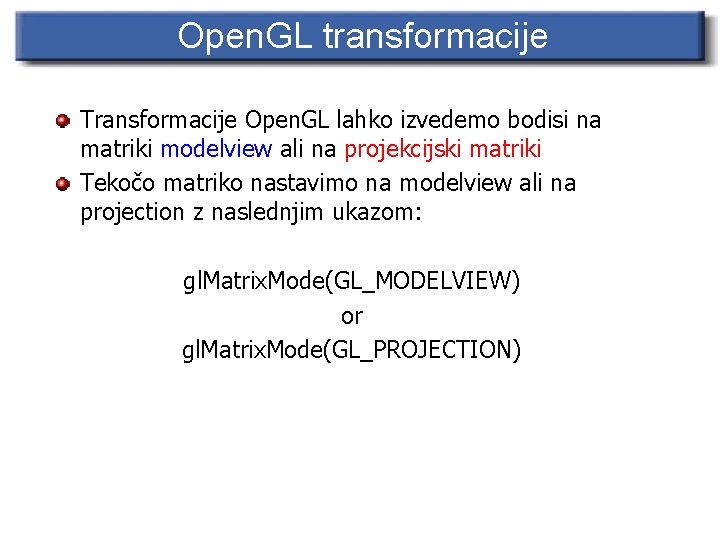 OpenGL transformacije

Transformacije OpenGL lahko izvedemo bodisi na matriki modelview ali na projekcijski matriki

Tekočo matriko nastavimo na modelview ali na projection z naslednjim ukazom:

glMatrixMode(GL_MODELVIEW)
or
glMatrixMode(GL_PROJECTION)